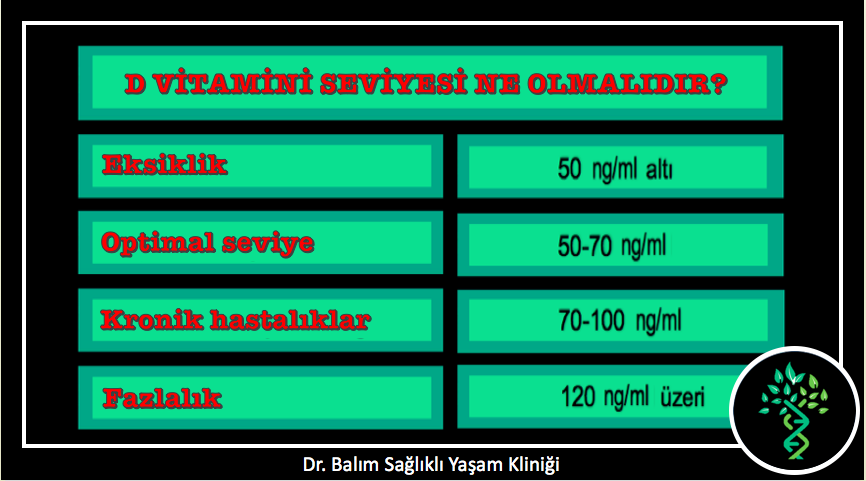 D VİTAMİNİ SEVİYESİ NE OLMALIDIR?

| Eksiklik | 50 ng/ml altı |
|---|---|
| Optimal seviye | 50-70 ng/ml |
| Kronik hastalıklar | 70-100 ng/ml |
| Fazlalık | 120 ng/ml üzeri |

Dr. Balım Sağlıklı Yaşam Kliniği